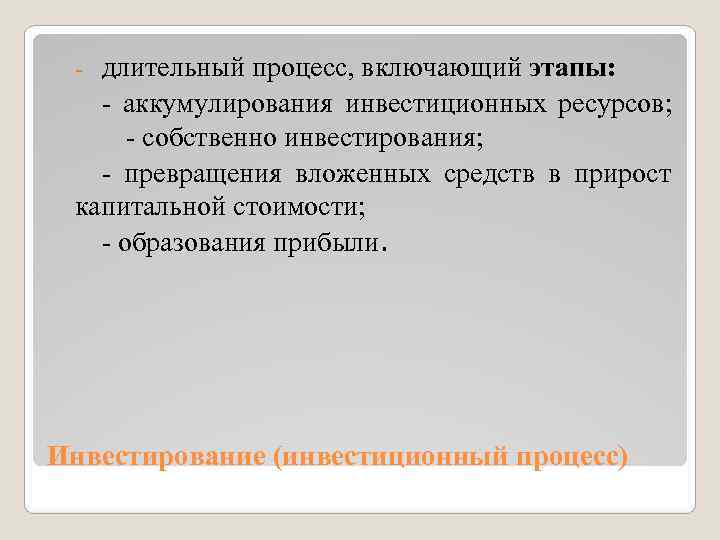 - длительный процесс, включающий этапы:
- аккумулирования инвестиционных ресурсов;
- собственно инвестирования;
- превращения вложенных средств в прирост капитальной стоимости;
- образования прибыли.

Инвестирование (инвестиционный процесс)